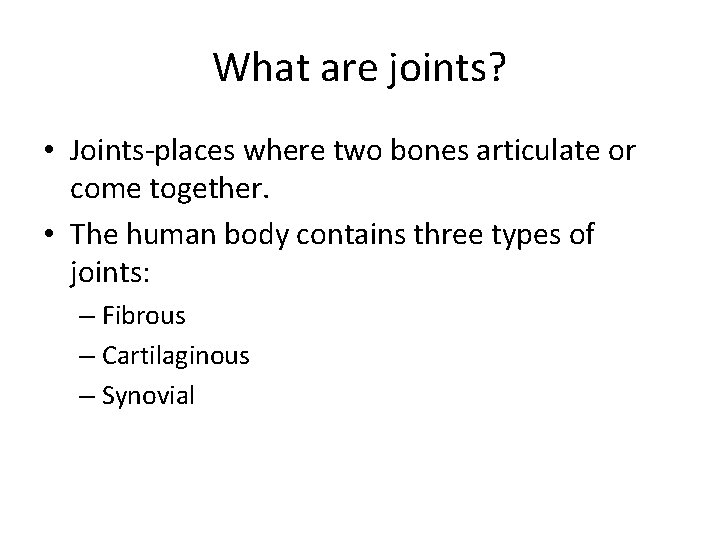 What are joints?

• Joints-places where two bones articulate or come together.
• The human body contains three types of joints:
– Fibrous
– Cartilaginous
– Synovial